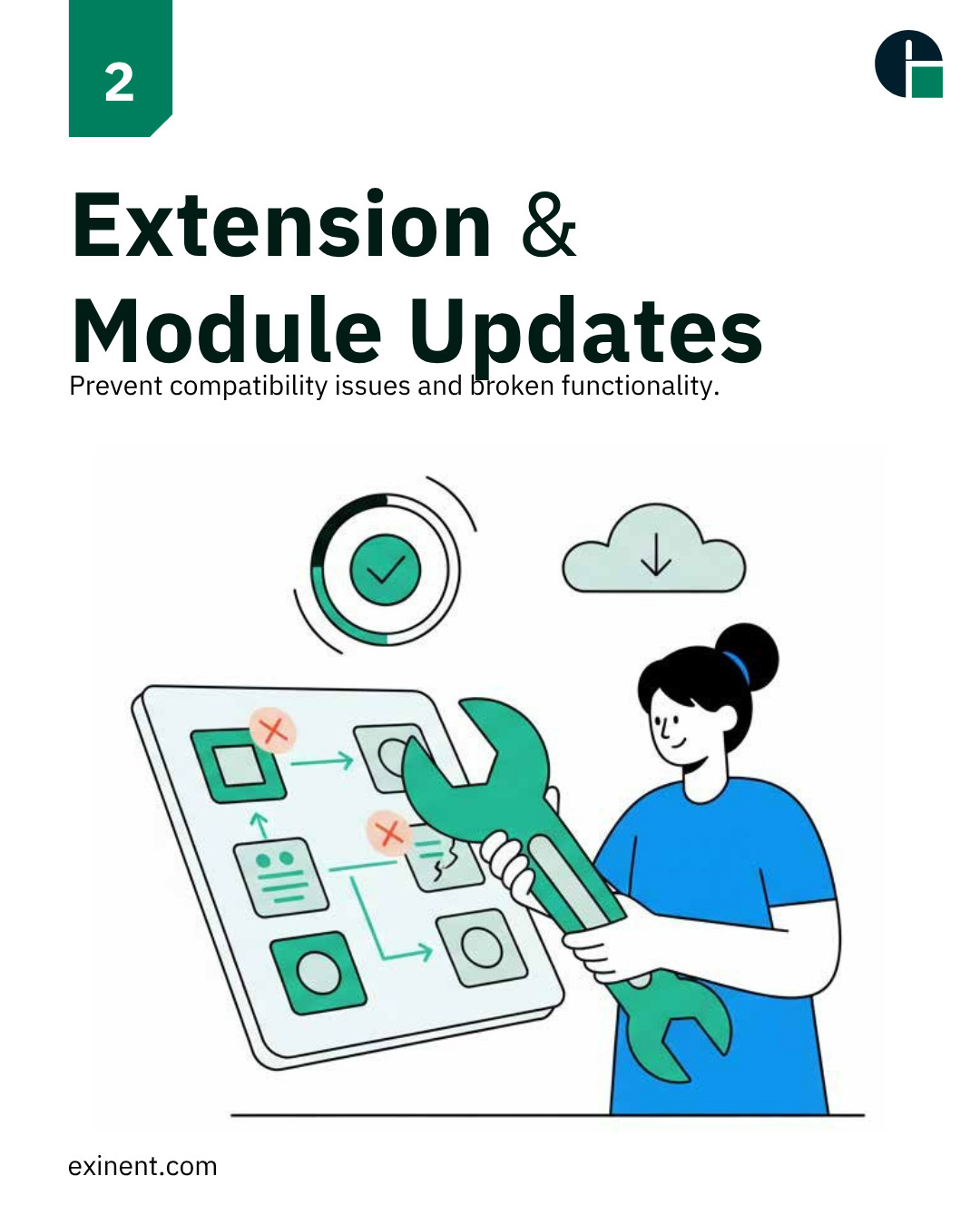 2

Extension &
Module Updates
Prevent compatibility issues and broken functionality.

exinent.com